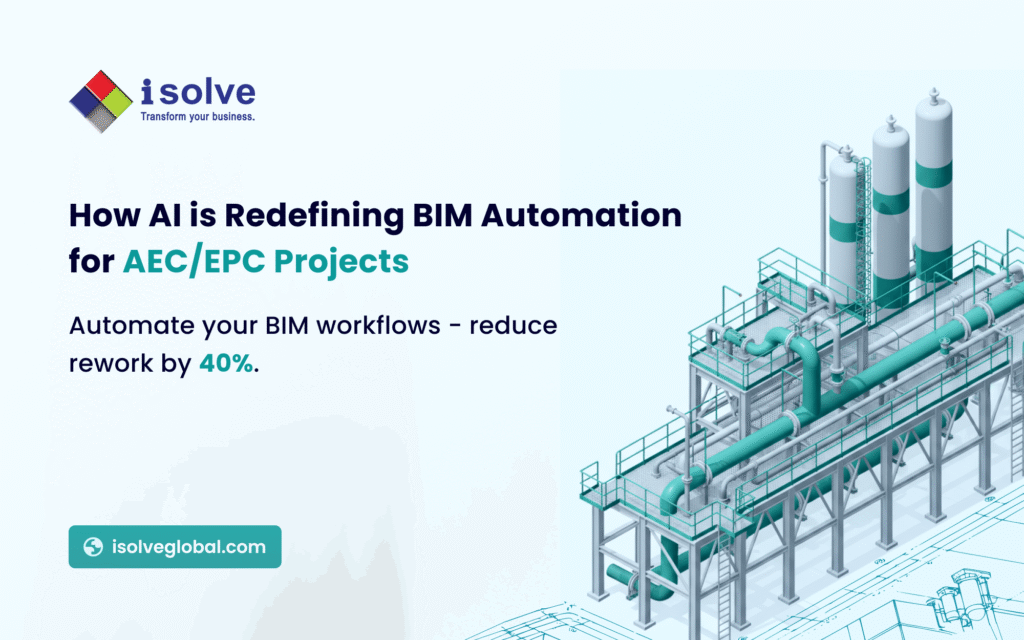 i solve
Transform your business.

How AI is Redefining BIM Automation for AEC/EPC Projects

Automate your BIM workflows - reduce rework by 40%.

isolveglobal.com